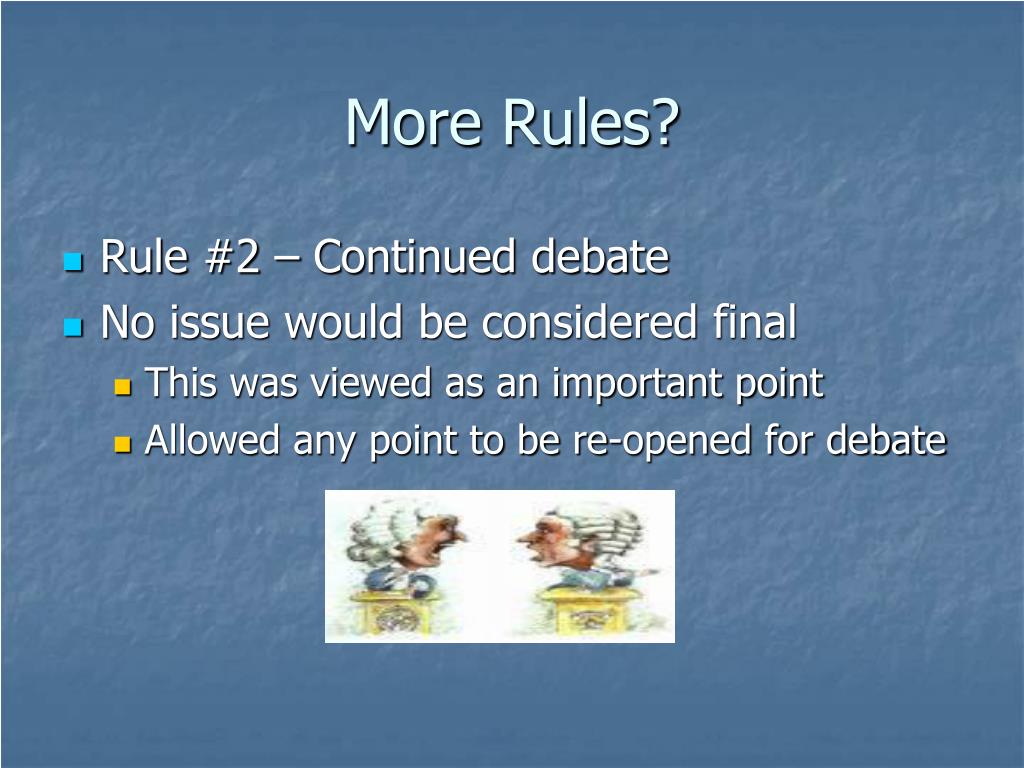 More Rules?

Rule #2 – Continued debate

No issue would be considered final

This was viewed as an important point

Allowed any point to be re-opened for debate